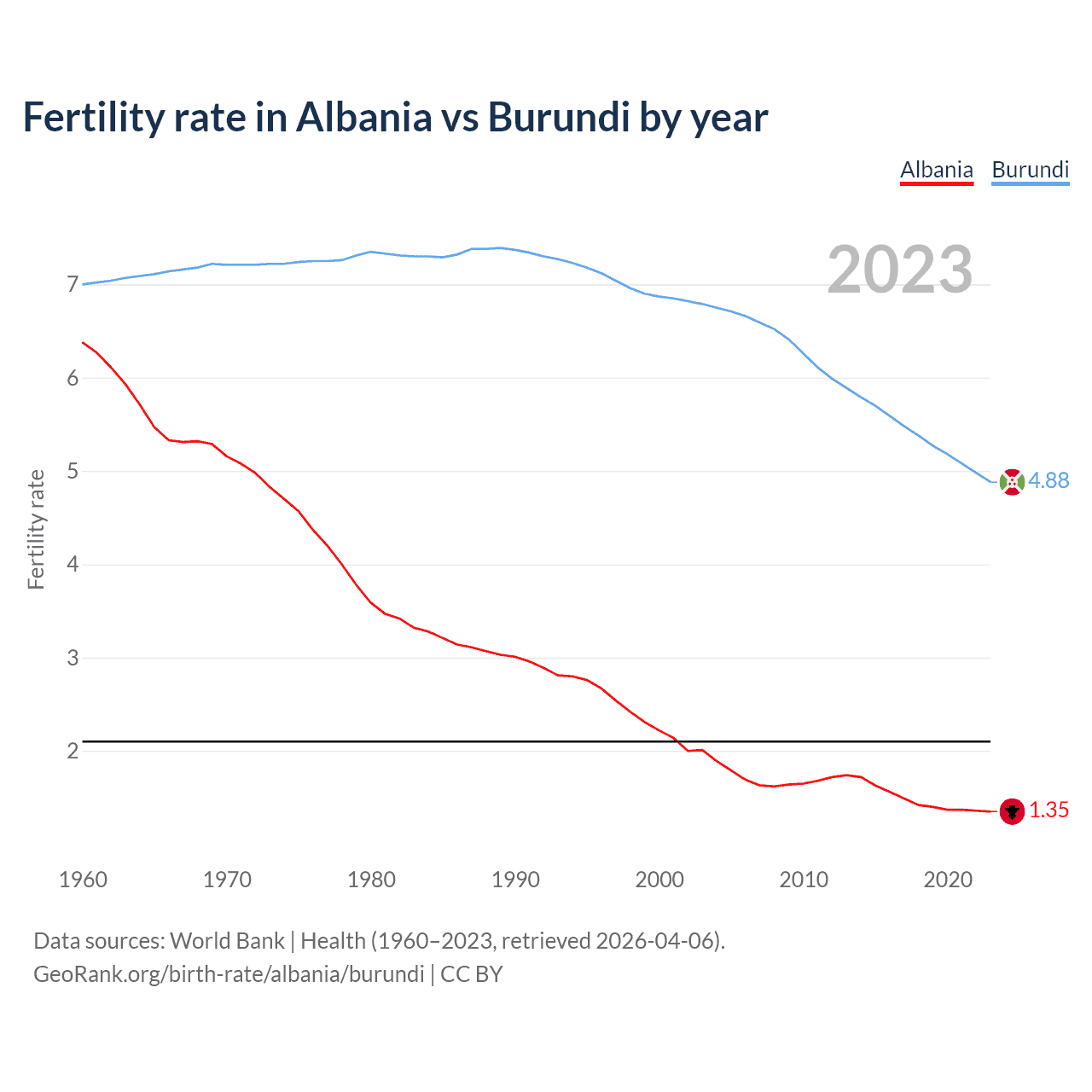 Fertility rate in Albania vs Burundi by year

Albania Burundi

2023

Fertility rate

7
6
5
4
3
2

4.88
1.35

1960 1970 1980 1990 2000 2010 2020

Data sources: World Bank | Health (1960–2023, retrieved 2026-04-06).
GeoRank.org/birth-rate/albania/burundi | CC BY